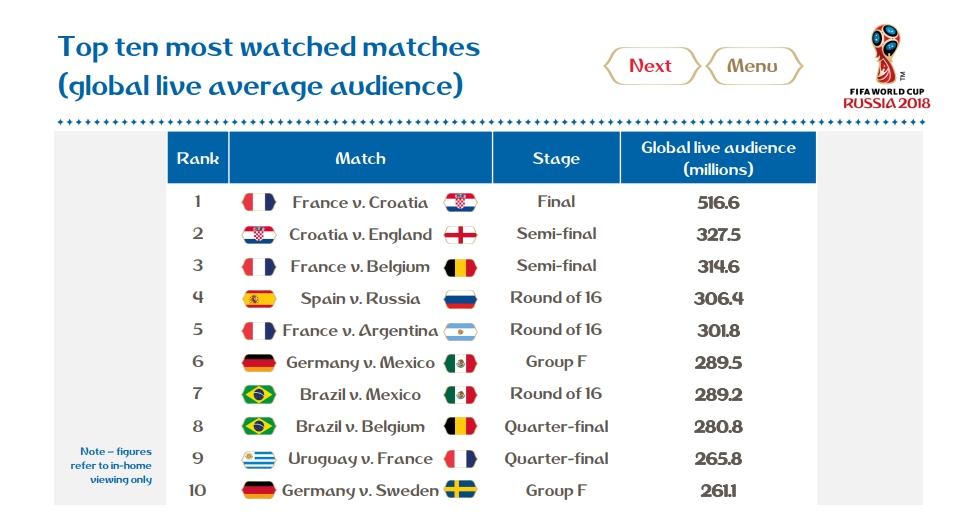 Top ten most watched matches (global live average audience)

Next

Menu

FIFA WORLD CUP RUSSIA 2018

| Rank | Match | Stage | Global live audience (millions) |
|---|---|---|---|
| 1 | France v. Croatia | Final | 516.6 |
| 2 | Croatia v. England | Semi-final | 327.5 |
| 3 | France v. Belgium | Semi-final | 314.6 |
| 4 | Spain v. Russia | Round of 16 | 306.4 |
| 5 | France v. Argentina | Round of 16 | 301.8 |
| 6 | Germany v. Mexico | Group F | 289.5 |
| 7 | Brazil v. Mexico | Round of 16 | 289.2 |
| 8 | Brazil v. Belgium | Quarter-final | 280.8 |
| 9 | Uruguay v. France | Quarter-final | 265.8 |
| 10 | Germany v. Sweden | Group F | 261.1 |

Note – figures refer to in-home viewing only